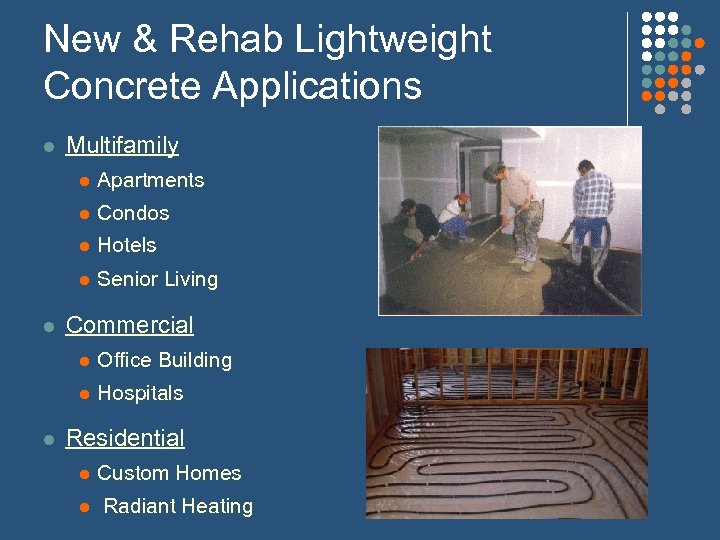 New & Rehab Lightweight Concrete Applications

- Multifamily
  - Apartments
  - Condos
  - Hotels
  - Senior Living
- Commercial
  - Office Building
  - Hospitals
- Residential
  - Custom Homes
  - Radiant Heating